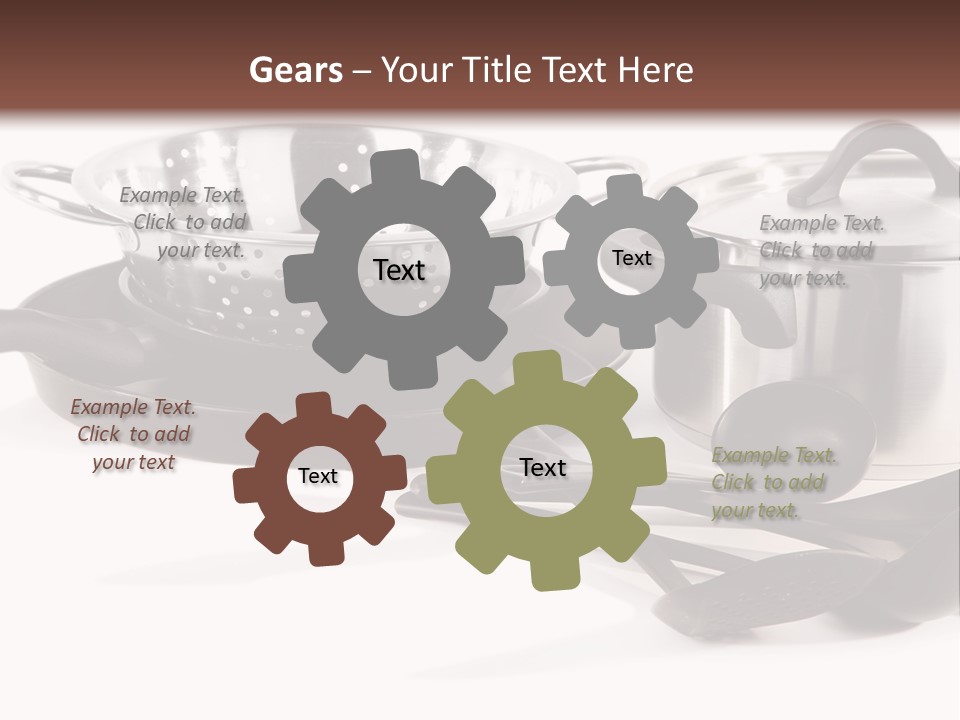 Gears – Your Title Text Here

Example Text. Click to add your text.

Text

Text

Example Text. Click to add your text.

Example Text. Click to add your text

Text

Text

Example Text. Click to add your text.